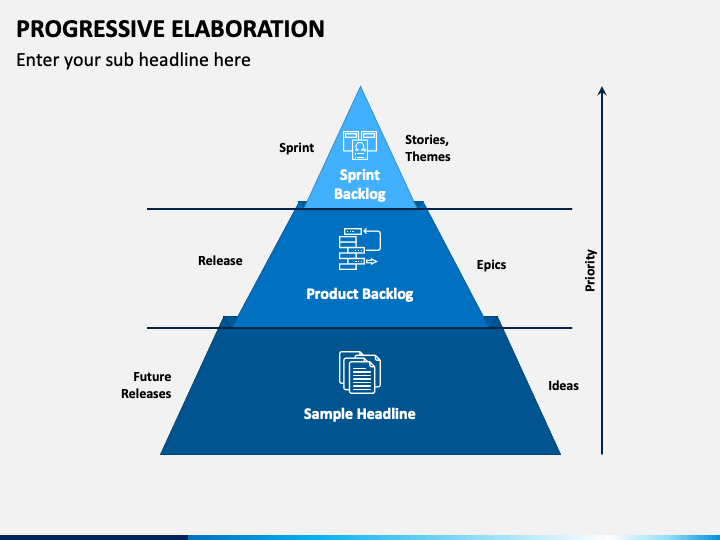 PROGRESSIVE ELABORATION

Enter your sub headline here

Sprint

Sprint Backlog

Stories, Themes

Release

Product Backlog

Epics

Future Releases

Sample Headline

Ideas

Priority